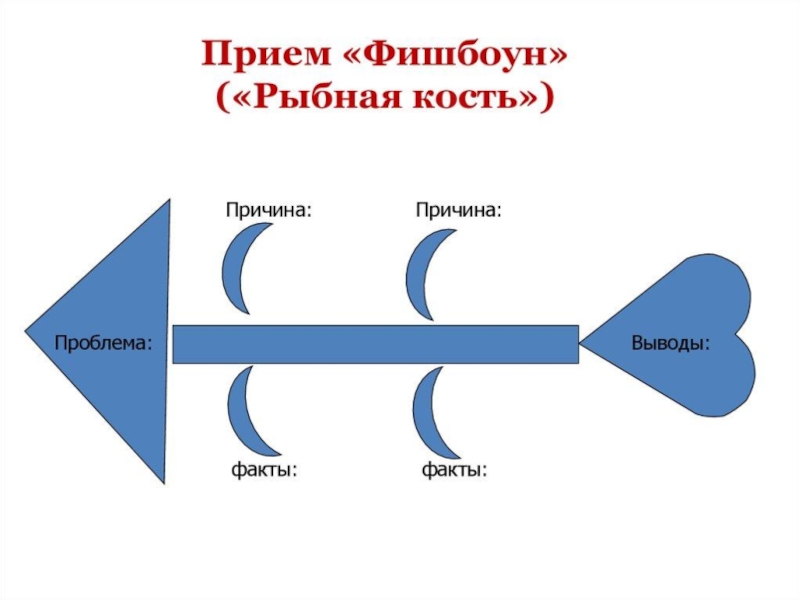 Прием «Фишбоун»
(«Рыбная кость»)

Причина:

Причина:

Проблема:

Выводы:

факты:

факты: